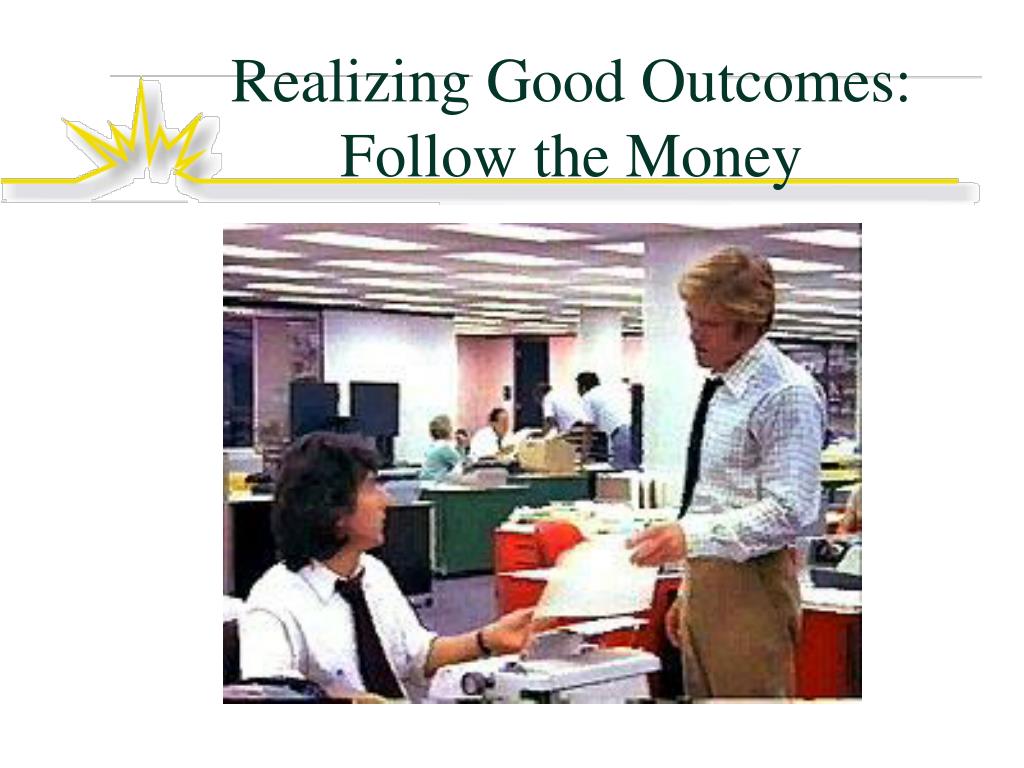 Realizing Good Outcomes: Follow the Money